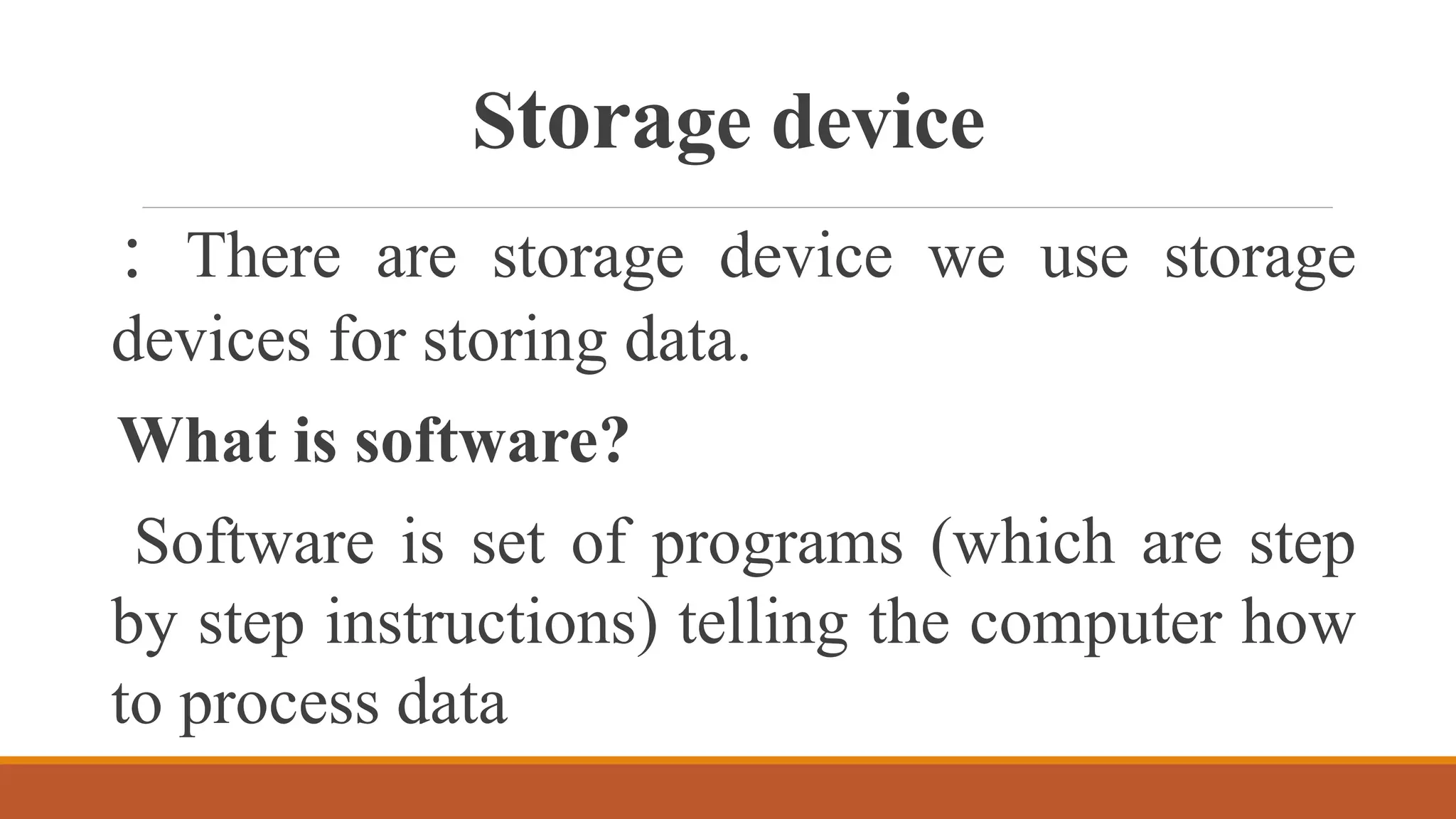 Storage device

: There are storage device we use storage devices for storing data.

What is software?

Software is set of programs (which are step by step instructions) telling the computer how to process data